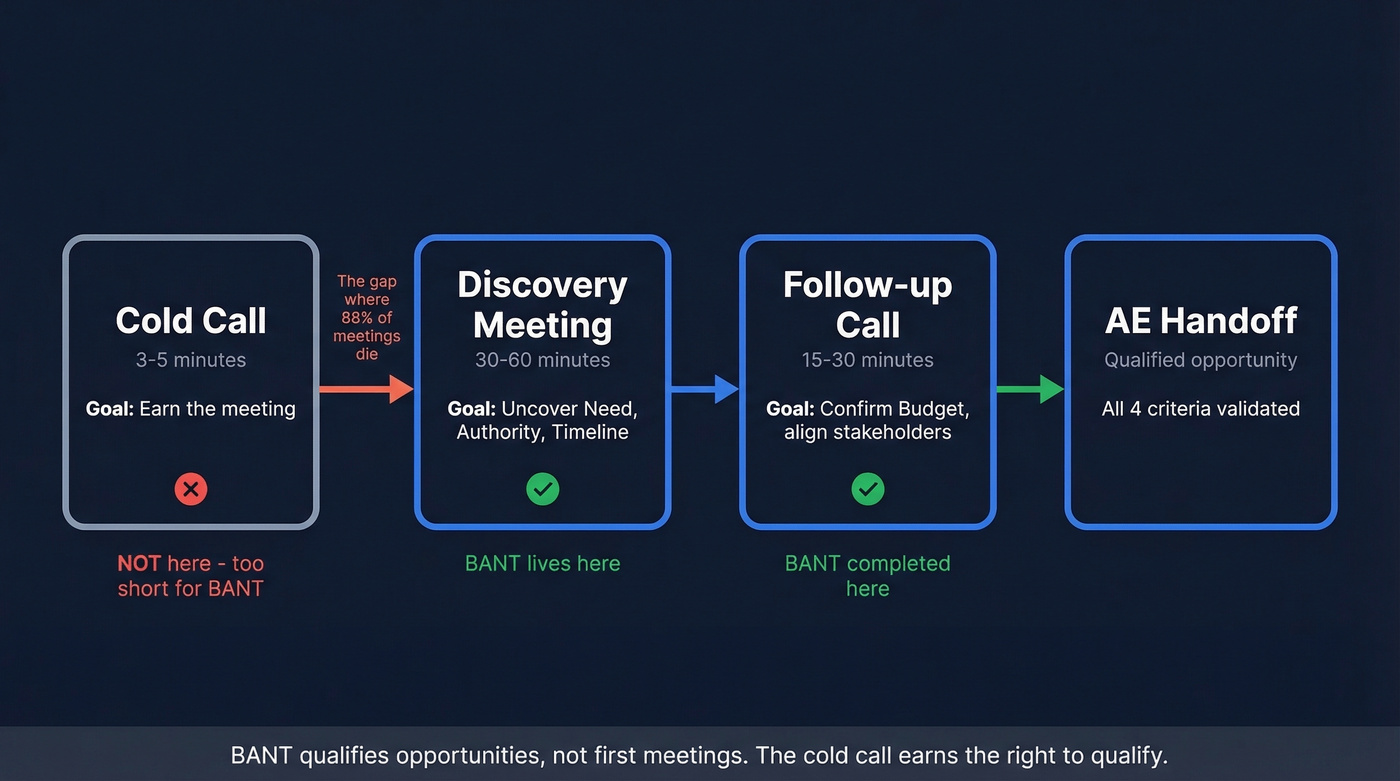 Cold Call
3-5 minutes
Goal: Earn the meeting

NOT here - too short for BANT

The gap where 88% of meetings die

Discovery Meeting
30-60 minutes
Goal: Uncover Need, Authority, Timeline

BANT lives here

Follow-up Call
15-30 minutes
Goal: Confirm Budget, align stakeholders

BANT completed here

AE Handoff
Qualified opportunity
All 4 criteria validated

BANT qualifies opportunities, not first meetings. The cold call earns the right to qualify.